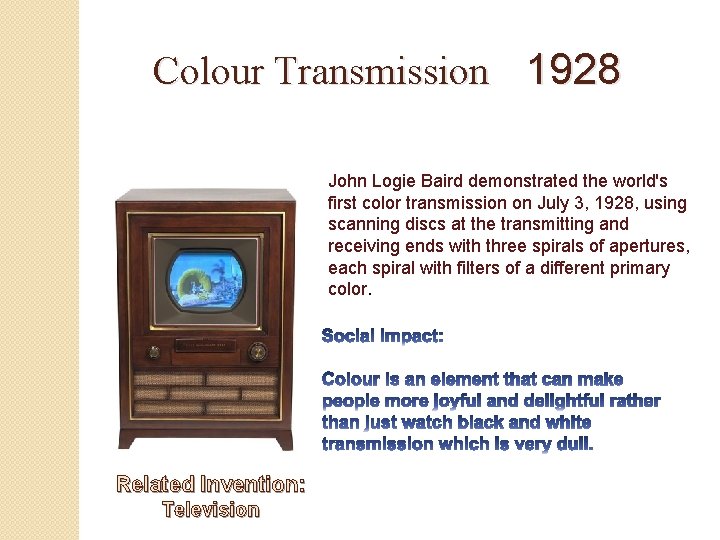 Colour Transmission 1928

John Logie Baird demonstrated the world's first color transmission on July 3, 1928, using scanning discs at the transmitting and receiving ends with three spirals of apertures, each spiral with filters of a different primary color.

Social Impact:

Colour is an element that can make people more joyful and delightful rather than just watch black and white transmission which is very dull.

Related Invention: Television